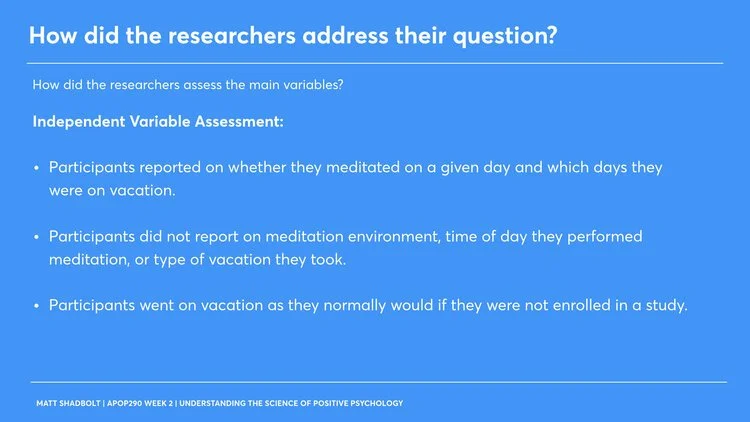 How did the researchers address their question?

How did the researchers assess the main variables?

Independent Variable Assessment:

• Participants reported on whether they meditated on a given day and which days they were on vacation.

• Participants did not report on meditation environment, time of day they performed meditation, or type of vacation they took.

• Participants went on vacation as they normally would if they were not enrolled in a study.

MATT SHADBOLT | APOP290 WEEK 2 | UNDERSTANDING THE SCIENCE OF POSITIVE PSYCHOLOGY